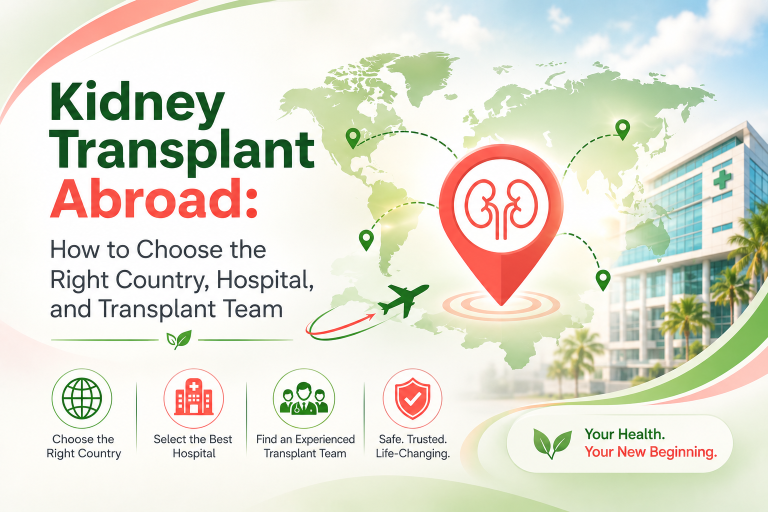 Kidney Transplant Abroad:

How to Choose the Right Country, Hospital, and Transplant Team

Choose the Right Country

Select the Best Hospital

Find an Experienced Transplant Team

Safe. Trusted. Life-Changing.

Your Health.
Your New Beginning.